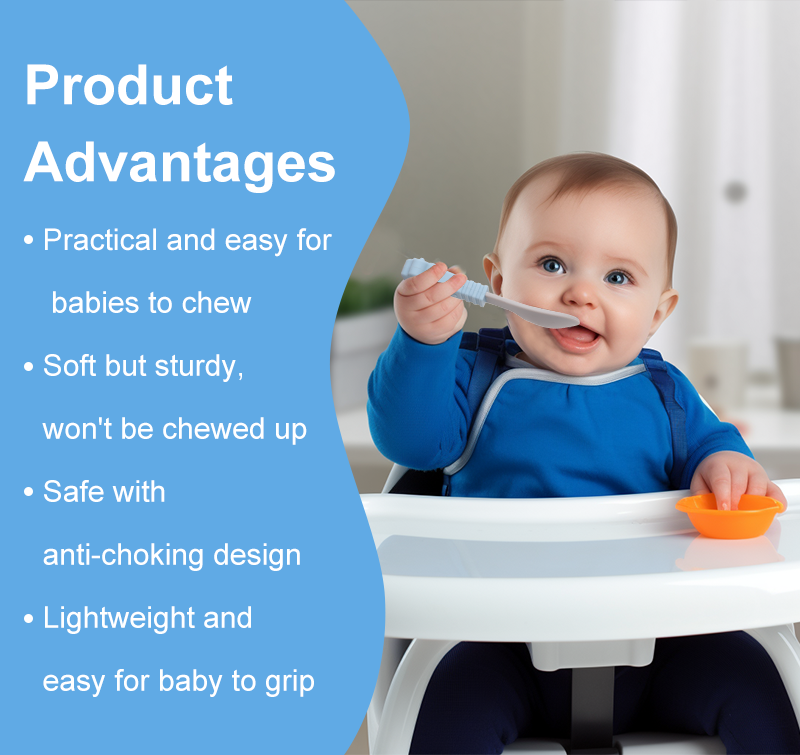 Product Advantages

• Practical and easy for babies to chew

• Soft but sturdy, won't be chewed up

• Safe with anti-choking design

• Lightweight and easy for baby to grip